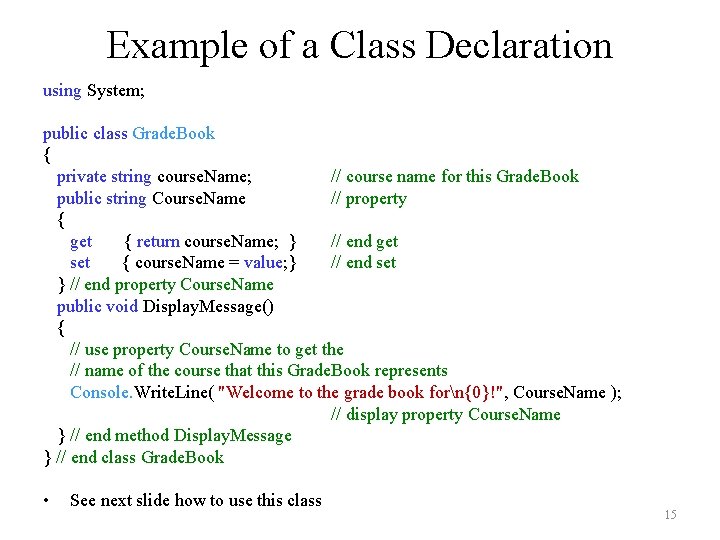 Example of a Class Declaration

using System;

public class GradeBook
{
private string courseName; // course name for this GradeBook
public string CourseName // property
{
get { return courseName; } // end get
set { courseName = value;} // end set
} // end property CourseName
public void DisplayMessage()
{
// use property CourseName to get the
// name of the course that this GradeBook represents
Console.WriteLine( "Welcome to the grade book for\n{0}!", CourseName );
// display property CourseName
} // end method DisplayMessage
} // end class GradeBook

• See next slide how to use this class

15